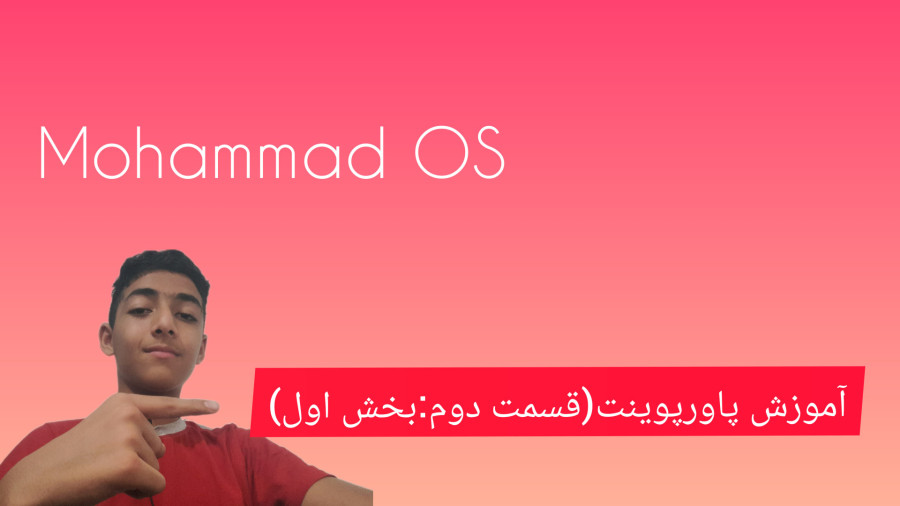 Mohammad OS

آموزش پاورپوینت(قسمت دوم:بخش اول)